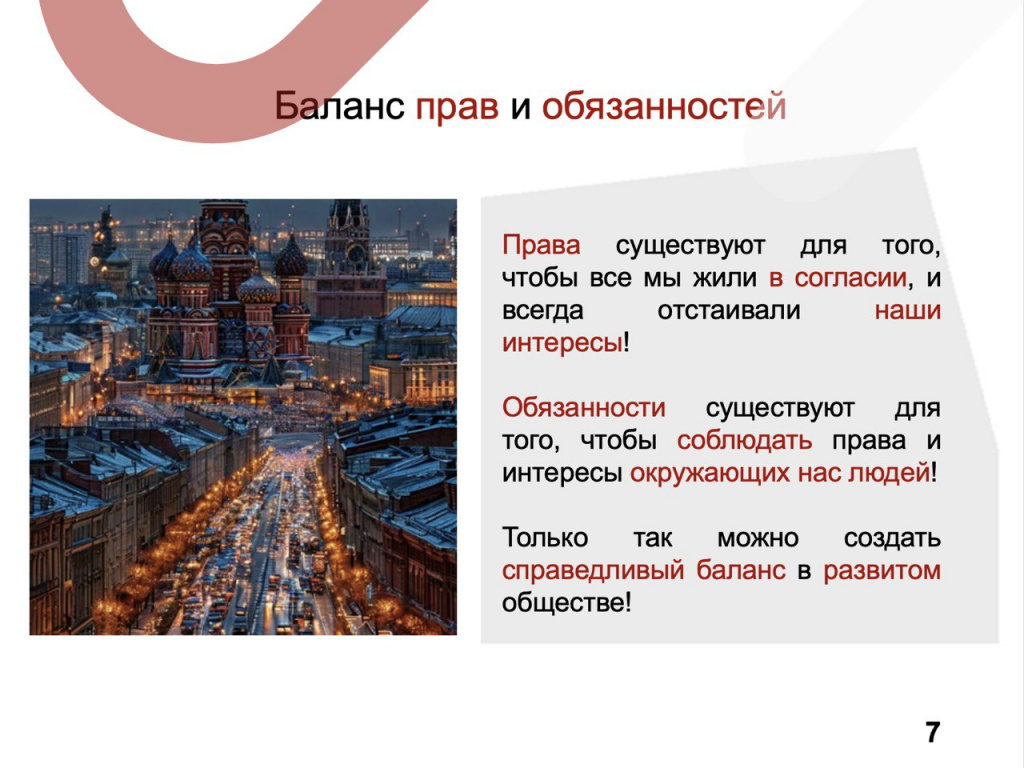 Баланс прав и обязанностей

Права существуют для того, чтобы все мы жили в согласии, и всегда отстаивали наши интересы!

Обязанности существуют для того, чтобы соблюдать права и интересы окружающих нас людей!

Только так можно создать справедливый баланс в развитом обществе!

7